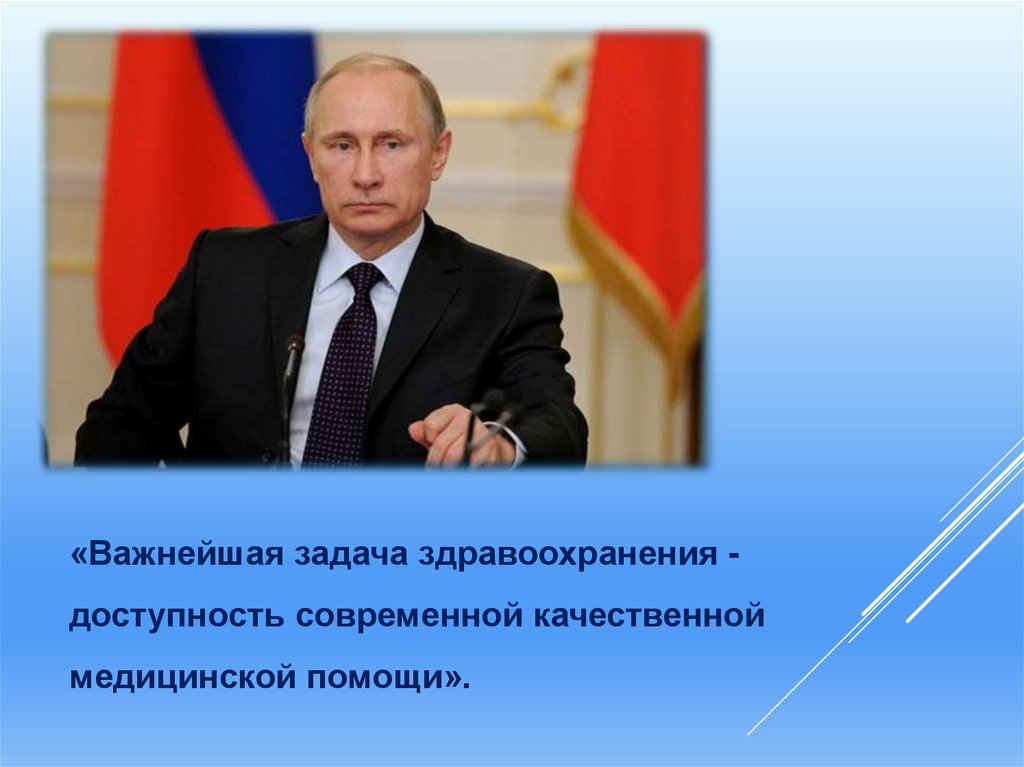 «Важнейшая задача здравоохранения - доступность современной качественной медицинской помощи».